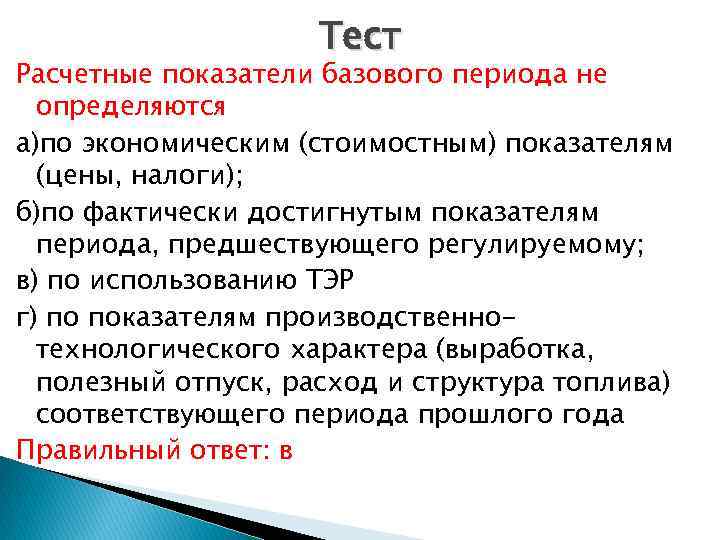 Тест

Расчетные показатели базового периода не определяются

а)по экономическим (стоимостным) показателям (цены, налоги);

б)по фактически достигнутым показателям периода, предшествующего регулируемому;

в) по использованию ТЭР

г) по показателям производственно-технологического характера (выработка, полезный отпуск, расход и структура топлива) соответствующего периода прошлого года

Правильный ответ: в